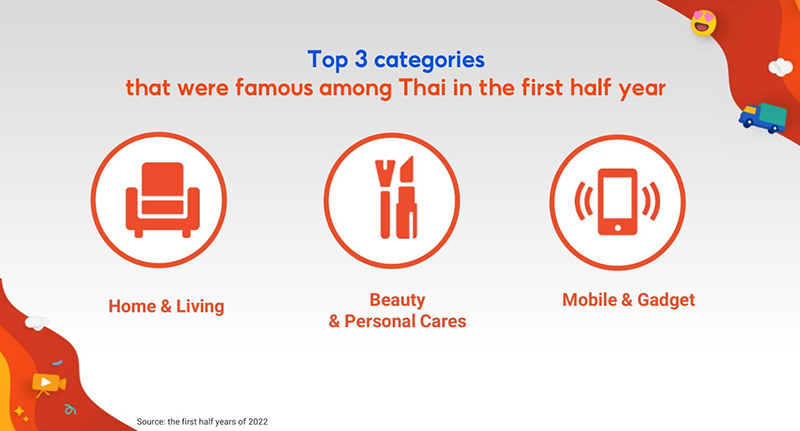 Top 3 categories
that were famous among Thai in the first half year

Home & Living

Beauty
& Personal Cares

Mobile & Gadget

Source: the first half years of 2022